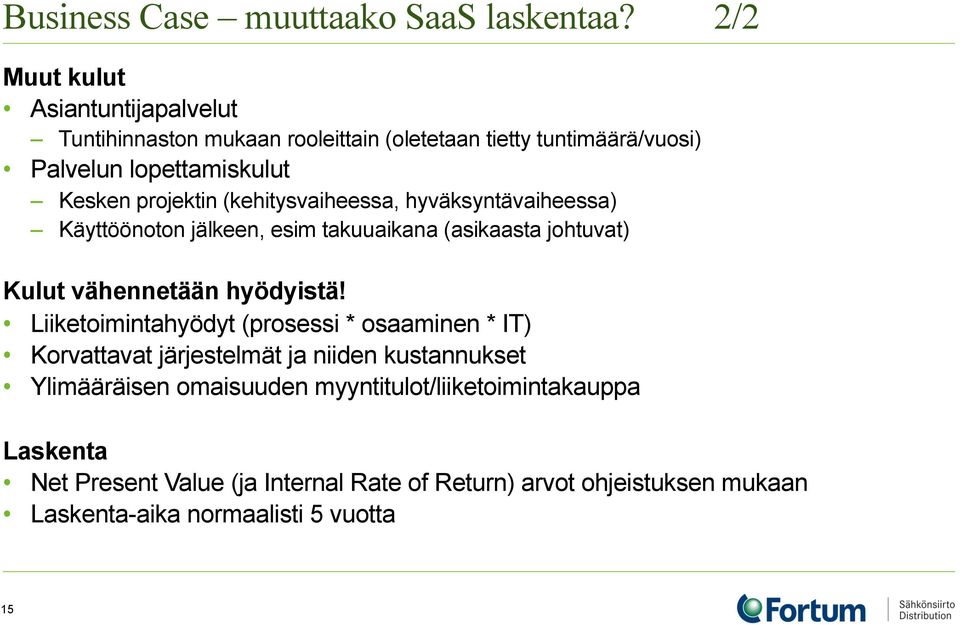 Business Case – muuttaako SaaS laskentaa? 2/2

Muut kulut
• Asiantuntijapalvelut
– Tuntihinnaston mukaan rooleittain (oletetaan tietty tuntimäärä/vuosi)
• Palvelun lopettamiskulut
– Kesken projektin (kehitysvaiheessa, hyväksyntävaiheessa)
– Käyttöönoton jälkeen, esim takuuaikana (asikaasta johtuvat)

Kulut vähennetään hyödyistä!
• Liiketoimintahyödyt (prosessi * osaaminen * IT)
• Korvattavat järjestelmät ja niiden kustannukset
• Ylimääräisen omaisuuden myyntitulot/liiketoimintakauppa

Laskenta
• Net Present Value (ja Internal Rate of Return) arvot ohjeistuksen mukaan
• Laskenta-aika normaalisti 5 vuotta

15

Fortum

Sähkönsiirto
Distribution